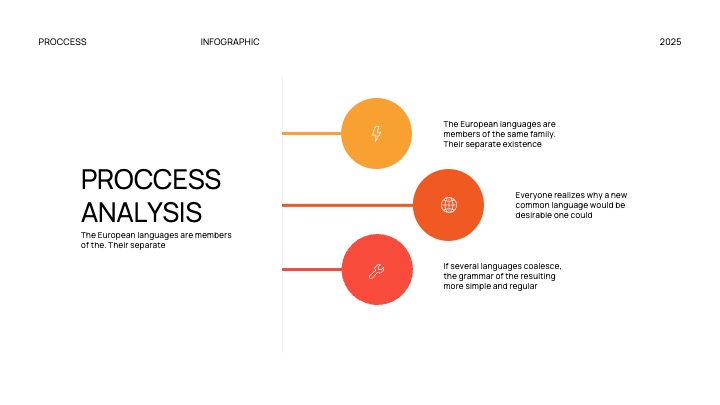 PROCCESS

INFOGRAPHIC

2025

PROCCESS ANALYSIS

The European languages are members of the. Their separate

The European languages are members of the same family. Their separate existence

Everyone realizes why a new common language would be desirable one could

If several languages coalesce, the grammar of the resulting more simple and regular